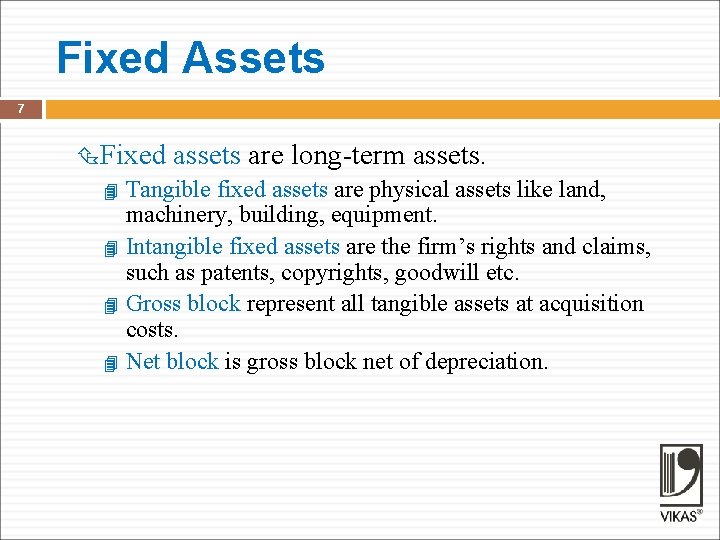 Fixed Assets

7

Fixed assets are long-term assets.

Tangible fixed assets are physical assets like land, machinery, building, equipment.

Intangible fixed assets are the firm's rights and claims, such as patents, copyrights, goodwill etc.

Gross block represent all tangible assets at acquisition costs.

Net block is gross block net of depreciation.

VIKAS®